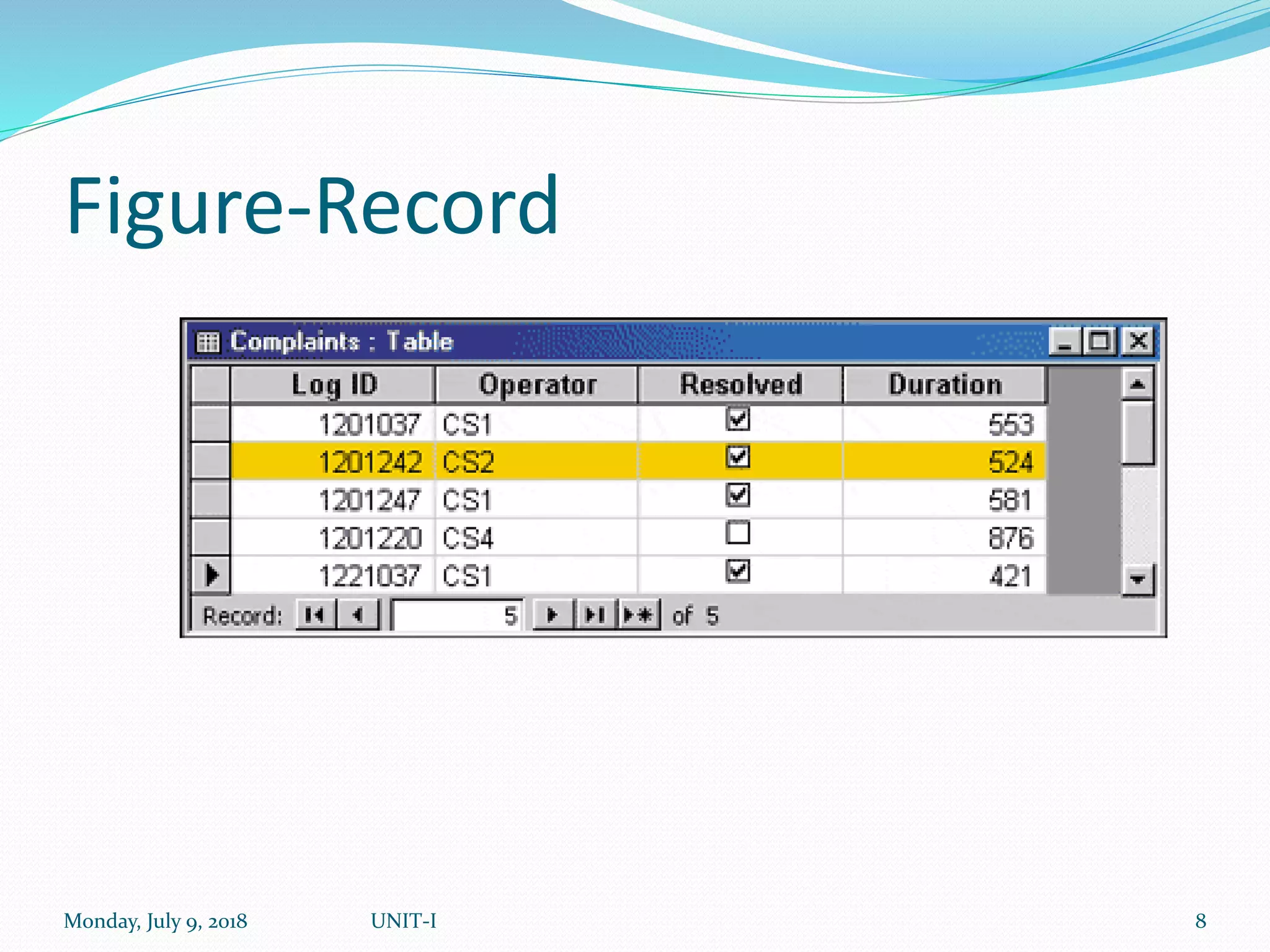 Figure-Record

Complaints : Table

| Log ID | Operator | Resolved | Duration |
|---|---|---|---|
| 1201037 | CS1 | ☑ | 553 |
| 1201242 | CS2 | ☑ | 524 |
| 1201247 | CS1 | ☑ | 581 |
| 1201220 | CS4 | ☐ | 876 |
| 1221037 | CS1 | ☑ | 421 |

Record: 5 of 5

Monday, July 9, 2018 UNIT-I 8